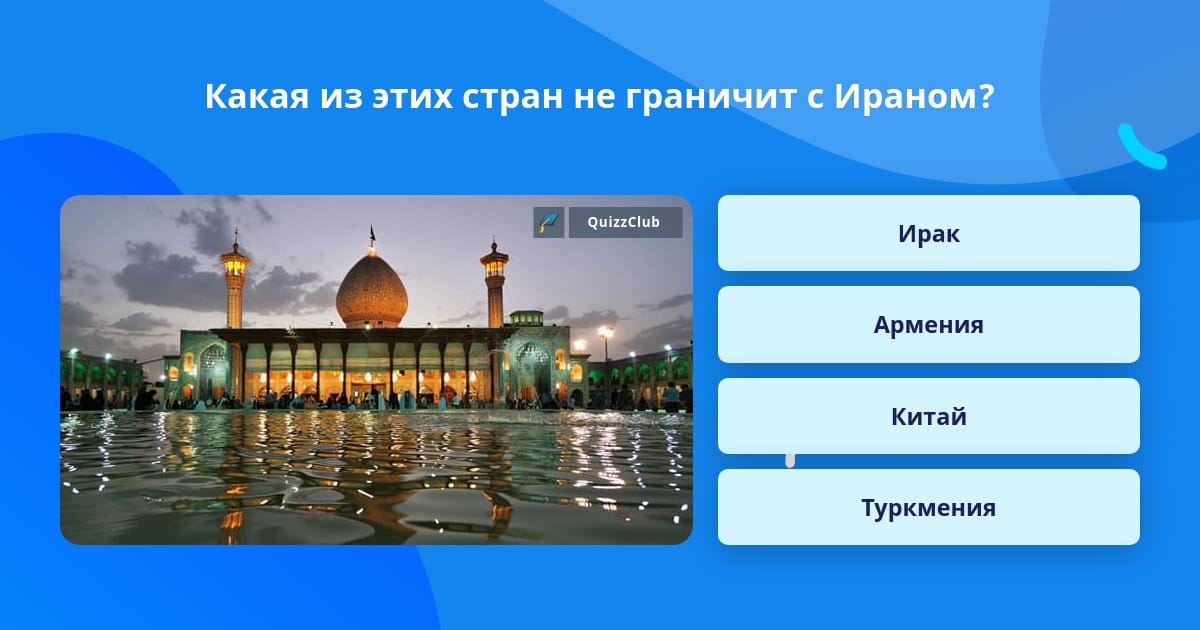 Какая из этих стран не граничит с Ираном?

QuizzClub

Ирак

Армения

Китай

Туркмения